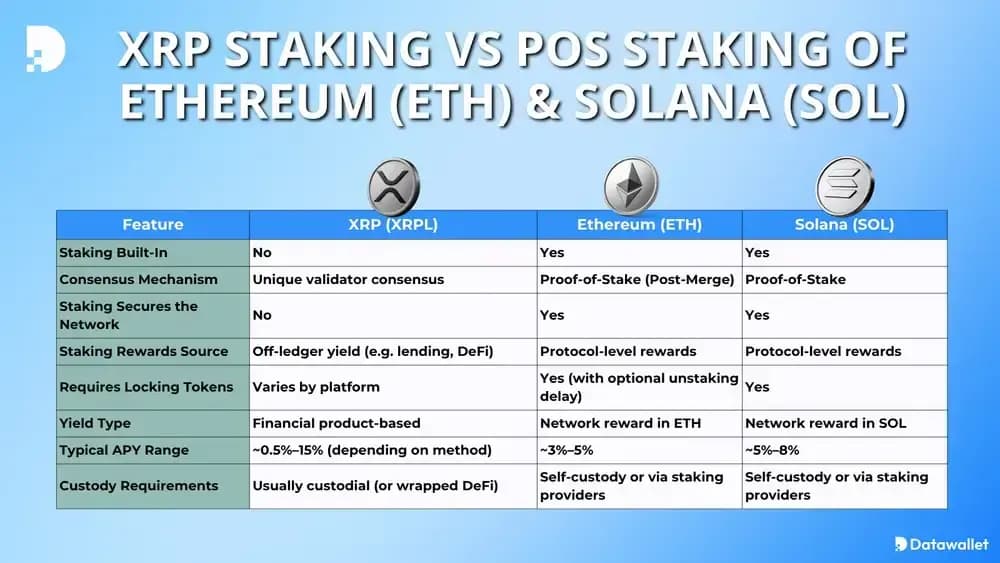 XRP STAKING VS POS STAKING OF ETHEREUM (ETH) & SOLANA (SOL)

| Feature | XRP (XRPL) | Ethereum (ETH) | Solana (SOL) |
|---|---|---|---|
| Staking Built-In | No | Yes | Yes |
| Consensus Mechanism | Unique validator consensus | Proof-of-Stake (Post-Merge) | Proof-of-Stake |
| Staking Secures the Network | No | Yes | Yes |
| Staking Rewards Source | Off-ledger yield (e.g. lending, DeFi) | Protocol-level rewards | Protocol-level rewards |
| Requires Locking Tokens | Varies by platform | Yes (with optional unstaking delay) | Yes |
| Yield Type | Financial product-based | Network reward in ETH | Network reward in SOL |
| Typical APY Range | ~0.5%–15% (depending on method) | ~3%–5% | ~5%–8% |
| Custody Requirements | Usually custodial (or wrapped DeFi) | Self-custody or via staking providers | Self-custody or via staking providers |

Datawallet